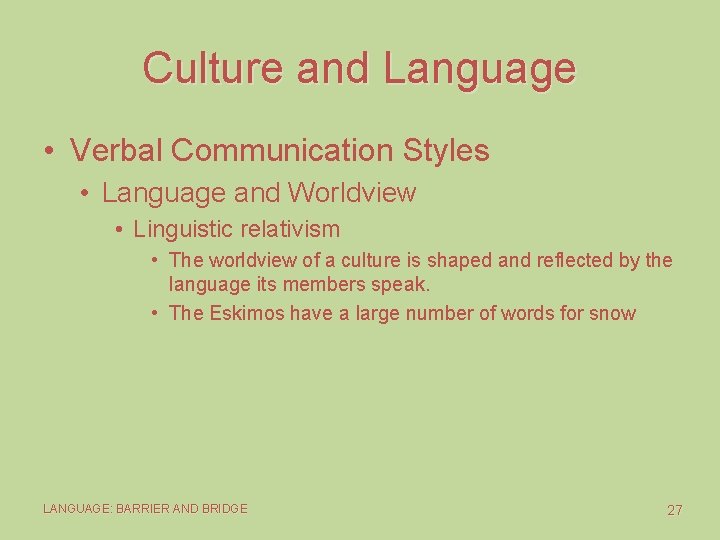 Culture and Language

• Verbal Communication Styles
  • Language and Worldview
    • Linguistic relativism
      • The worldview of a culture is shaped and reflected by the language its members speak.
      • The Eskimos have a large number of words for snow

LANGUAGE: BARRIER AND BRIDGE

27